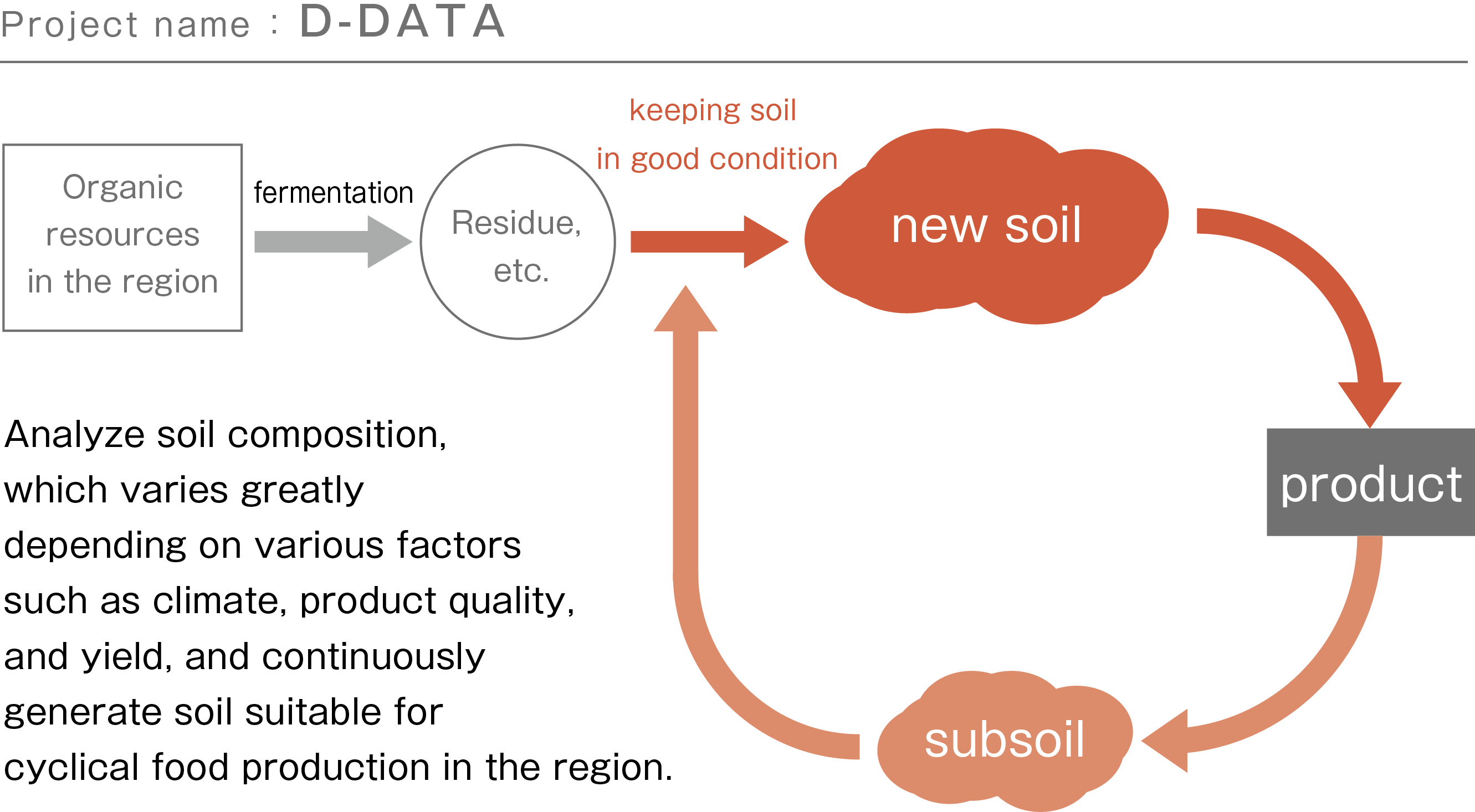 Project name : D-DATA

Organic resources in the region

fermentation

Residue, etc.

keeping soil in good condition

new soil

product

subsoil

Analyze soil composition, which varies greatly depending on various factors such as climate, product quality, and yield, and continuously generate soil suitable for cyclical food production in the region.